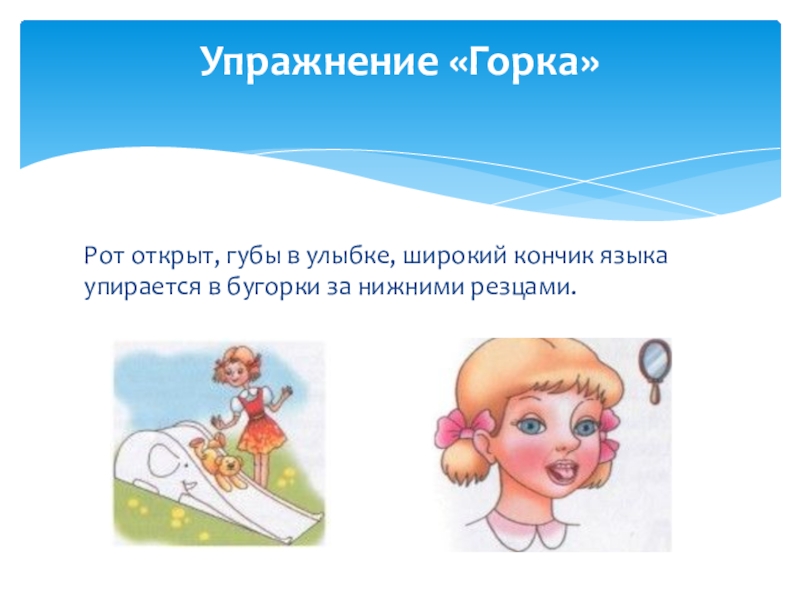 Упражнение «Горка»

Рот открыт, губы в улыбке, широкий кончик языка упирается в бугорки за нижними резцами.